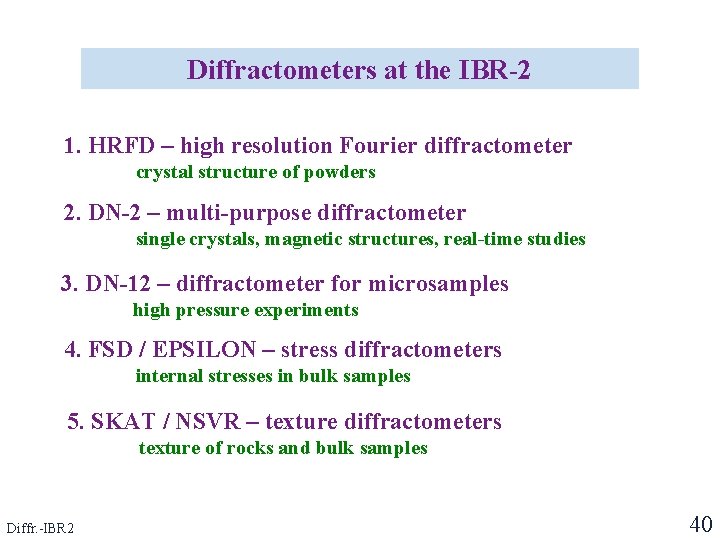 Diffractometers at the IBR-2

1. HRFD – high resolution Fourier diffractometer
crystal structure of powders

2. DN-2 – multi-purpose diffractometer
single crystals, magnetic structures, real-time studies

3. DN-12 – diffractometer for microsamples
high pressure experiments

4. FSD / EPSILON – stress diffractometers
internal stresses in bulk samples

5. SKAT / NSVR – texture diffractometers
texture of rocks and bulk samples

Diffr.-IBR2

40